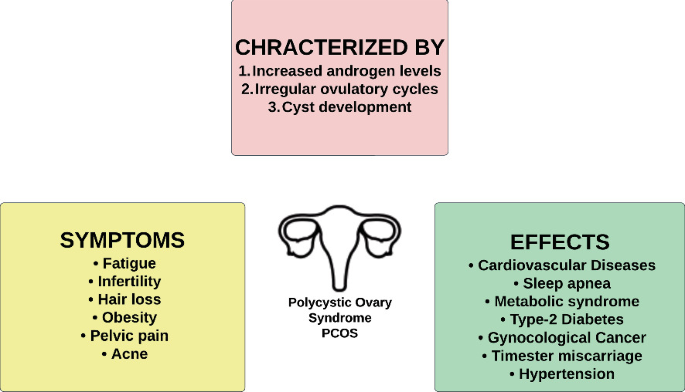 CHRACTERIZED BY
1. Increased androgen levels
2. Irregular ovulatory cycles
3. Cyst development

SYMPTOMS
• Fatigue
• Infertility
• Hair loss
• Obesity
• Pelvic pain
• Acne

Polycystic Ovary Syndrome PCOS

EFFECTS
• Cardiovascular Diseases
• Sleep apnea
• Metabolic syndrome
• Type-2 Diabetes
• Gynocological Cancer
• Timester miscarriage
• Hypertension